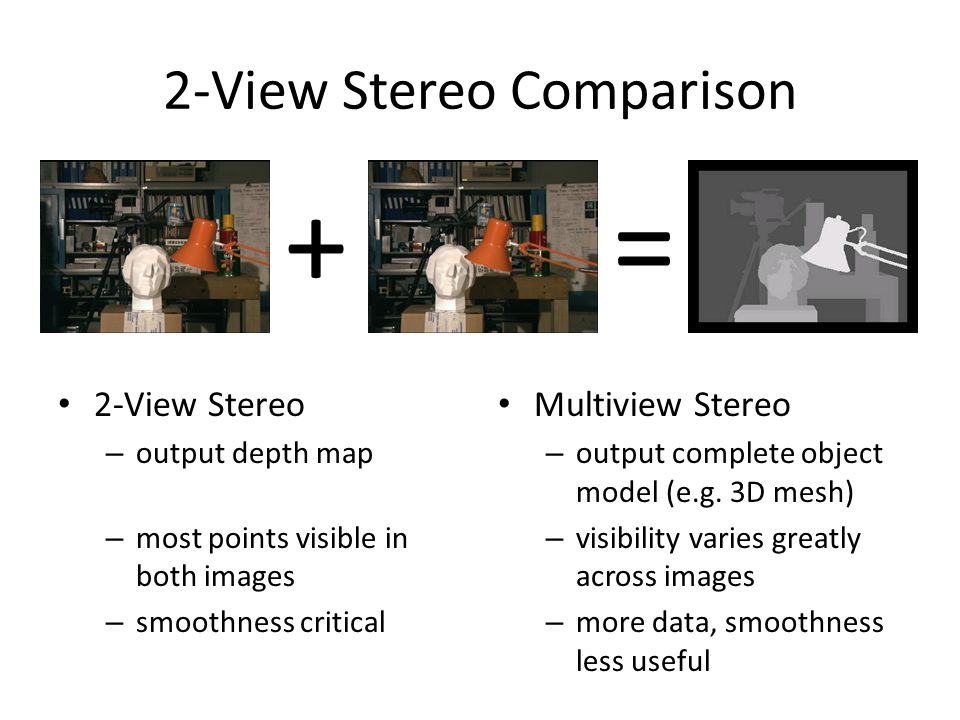 2-View Stereo Comparison

+ =

• 2-View Stereo
– output depth map
– most points visible in both images
– smoothness critical

• Multiview Stereo
– output complete object model (e.g. 3D mesh)
– visibility varies greatly across images
– more data, smoothness less useful